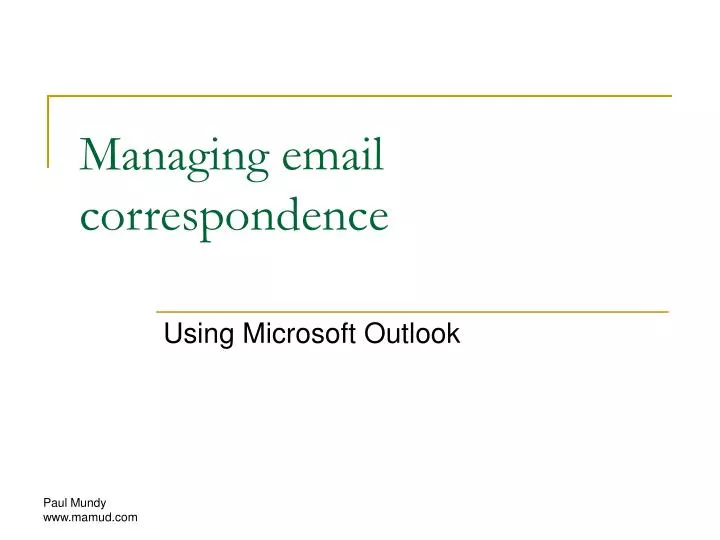 Managing email correspondence

Using Microsoft Outlook

Paul Mundy
www.mamud.com